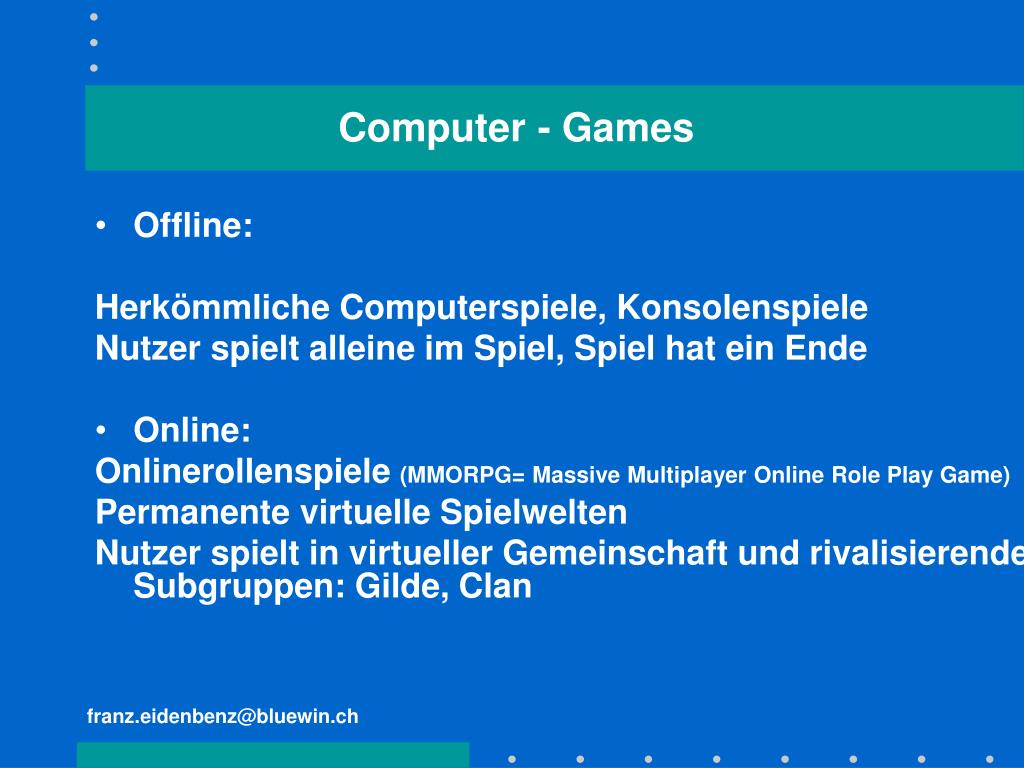 Computer - Games

• Offline:

Herkömmliche Computerspiele, Konsolenspiele
Nutzer spielt alleine im Spiel, Spiel hat ein Ende

• Online:
Onlinerollenspiele (MMORPG= Massive Multiplayer Online Role Play Game)
Permanente virtuelle Spielwelten
Nutzer spielt in virtueller Gemeinschaft und rivalisierende Subgruppen: Gilde, Clan

franz.eidenbenz@bluewin.ch